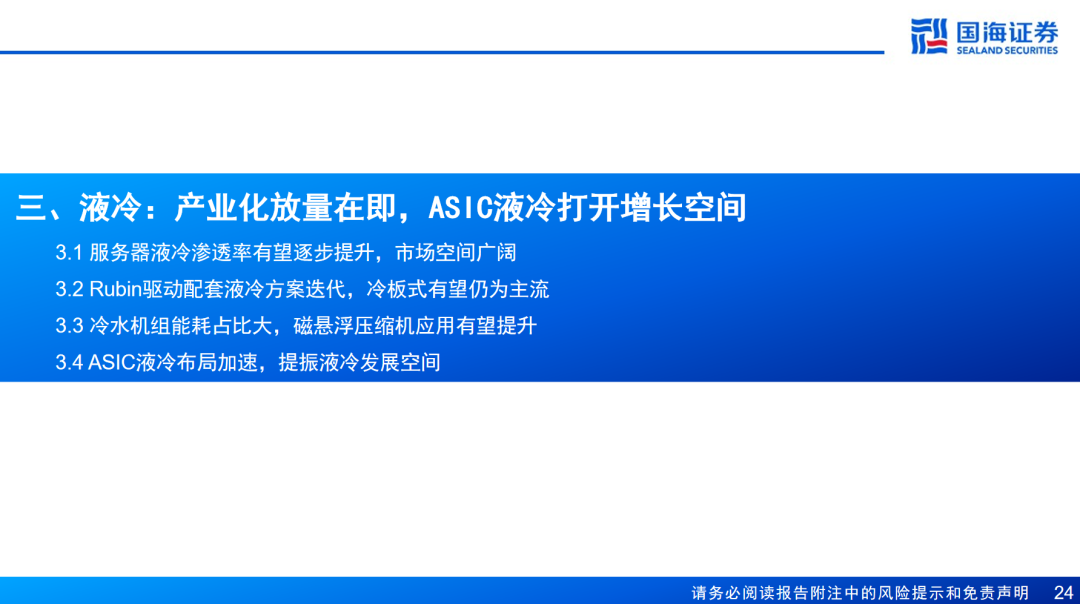 国海证券
SEALAND SECURITIES

三、液冷：产业化放量在即，ASIC液冷打开增长空间

3.1 服务器液冷渗透率有望逐步提升，市场空间广阔

3.2 Rubin驱动配套液冷方案迭代，冷板式有望仍为主流

3.3 冷水机组能耗占比大，磁悬浮压缩机应用有望提升

3.4 ASIC液冷布局加速，提振液冷发展空间

请务必阅读报告附注中的风险提示和免责声明 24